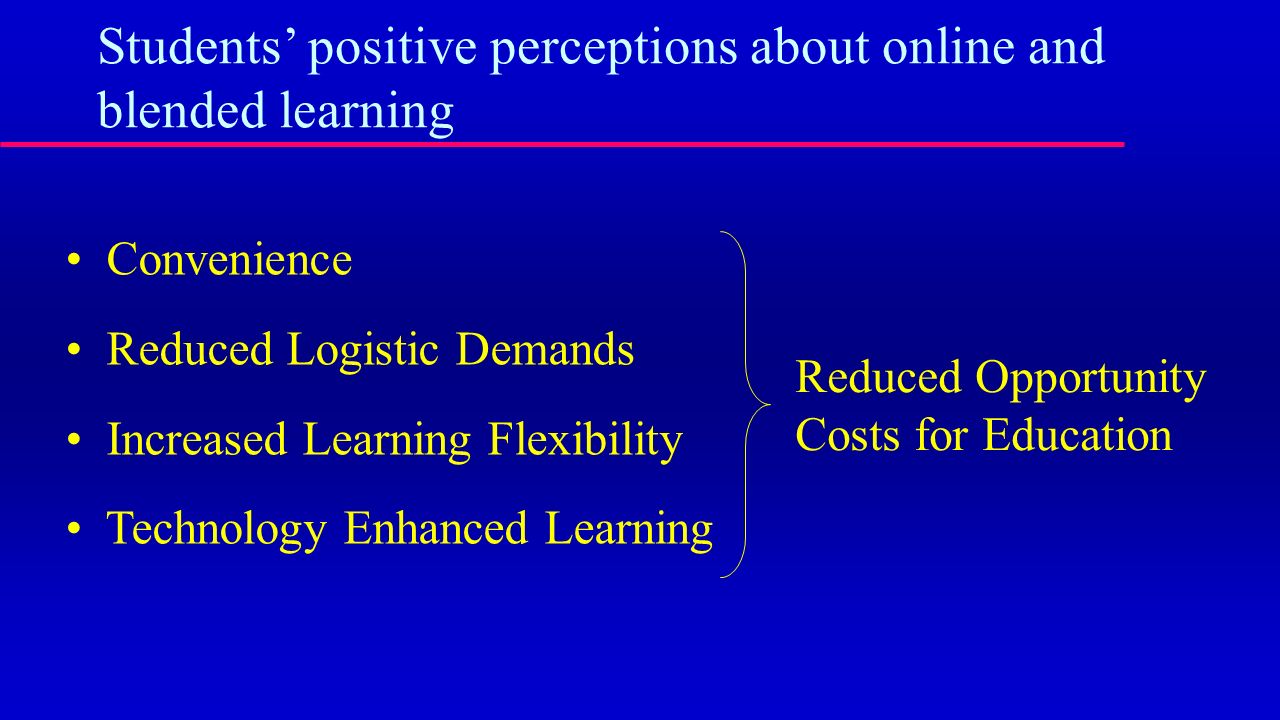 Students’ positive perceptions about online and blended learning

• Convenience
• Reduced Logistic Demands
• Increased Learning Flexibility
• Technology Enhanced Learning

Reduced Opportunity Costs for Education